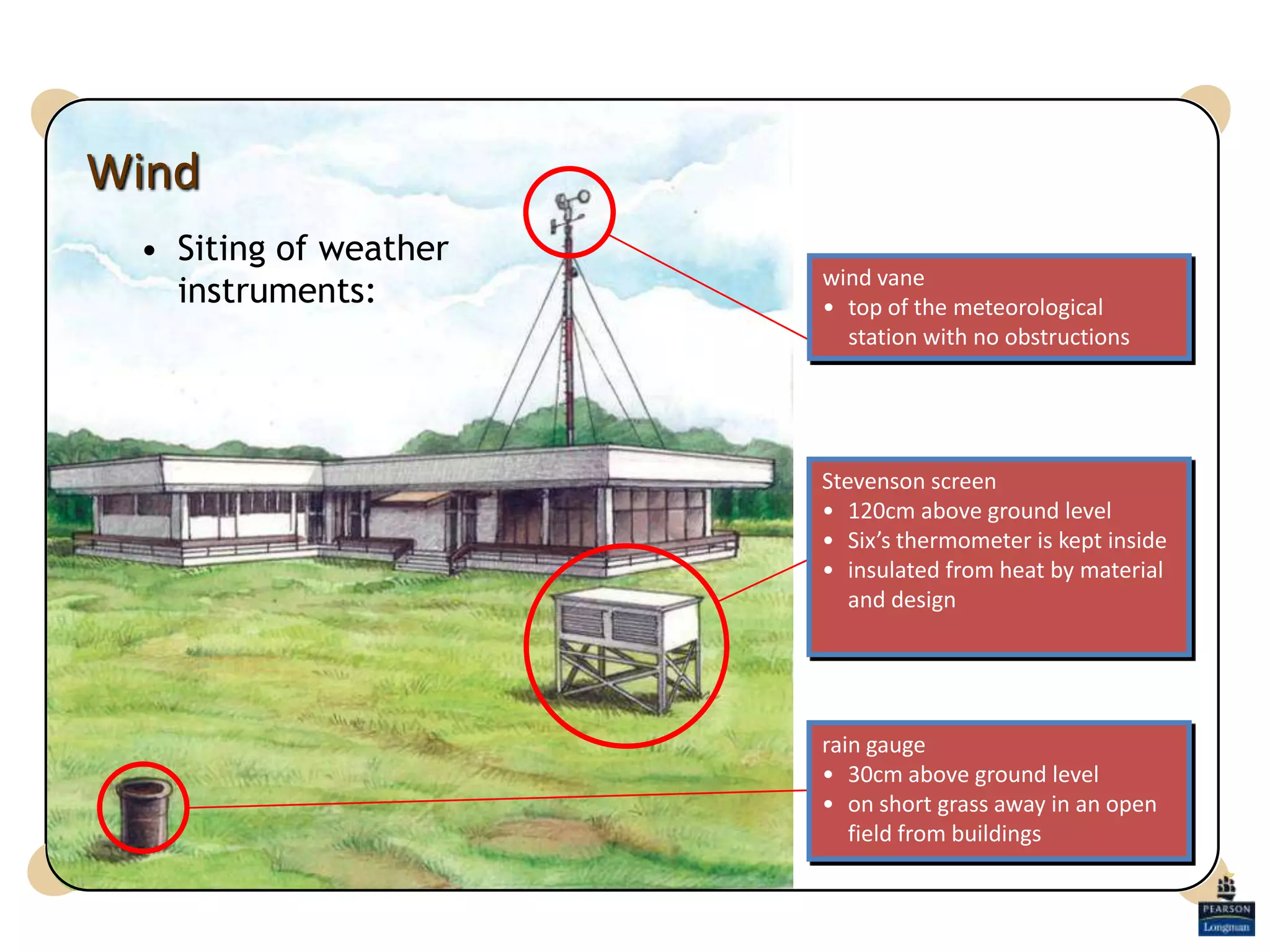 Wind

• Siting of weather instruments:

wind vane
• top of the meteorological station with no obstructions

Stevenson screen
• 120cm above ground level
• Six's thermometer is kept inside
• insulated from heat by material and design

rain gauge
• 30cm above ground level
• on short grass away in an open field from buildings

PEARSON
Longman